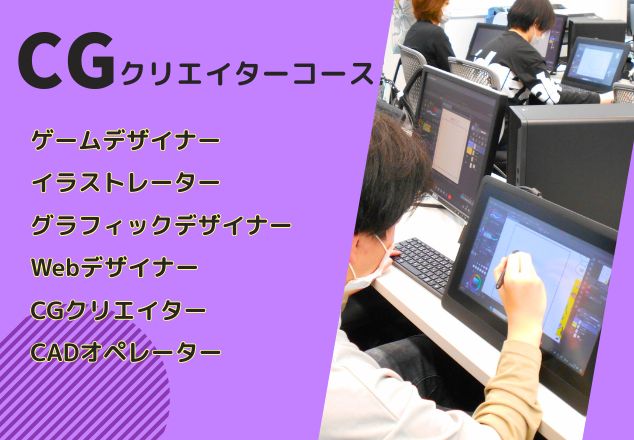 CGクリエイターコース

ゲームデザイナー
イラストレーター
グラフィックデザイナー
Webデザイナー
CGクリエイター
CADオペレーター